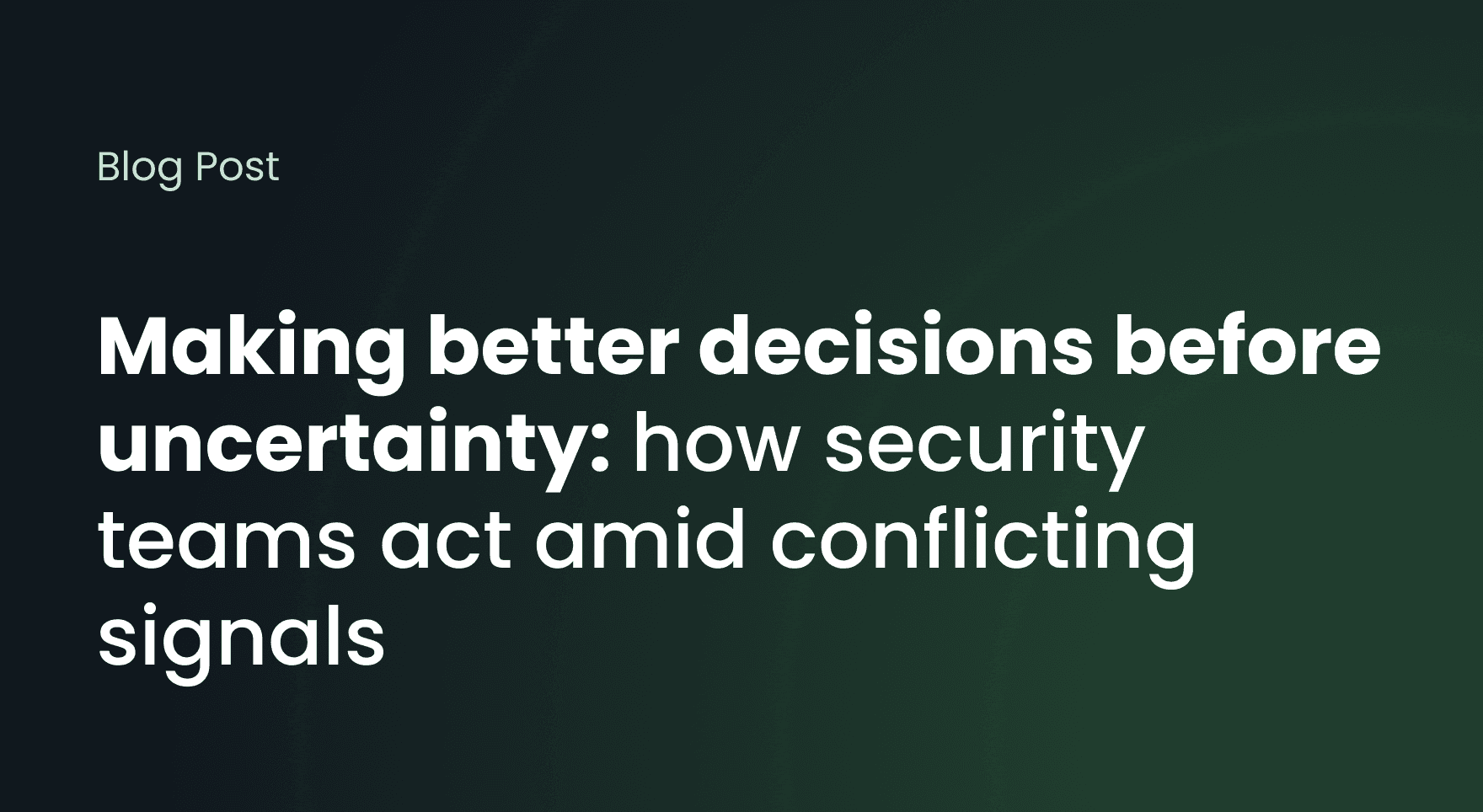 Blog Post

Making better decisions before uncertainty: how security teams act amid conflicting signals